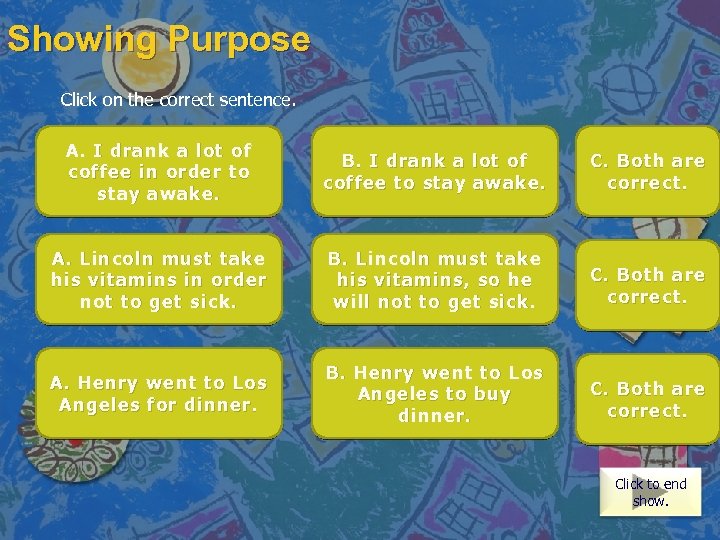 Showing Purpose

Click on the correct sentence.

A. I drank a lot of coffee in order to stay awake.

B. I drank a lot of coffee to stay awake.

C. Both are correct.

A. Lincoln must take his vitamins in order not to get sick.

B. Lincoln must take his vitamins, so he will not to get sick.

C. Both are correct.

A. Henry went to Los Angeles for dinner.

B. Henry went to Los Angeles to buy dinner.

C. Both are correct.

Click to end show.